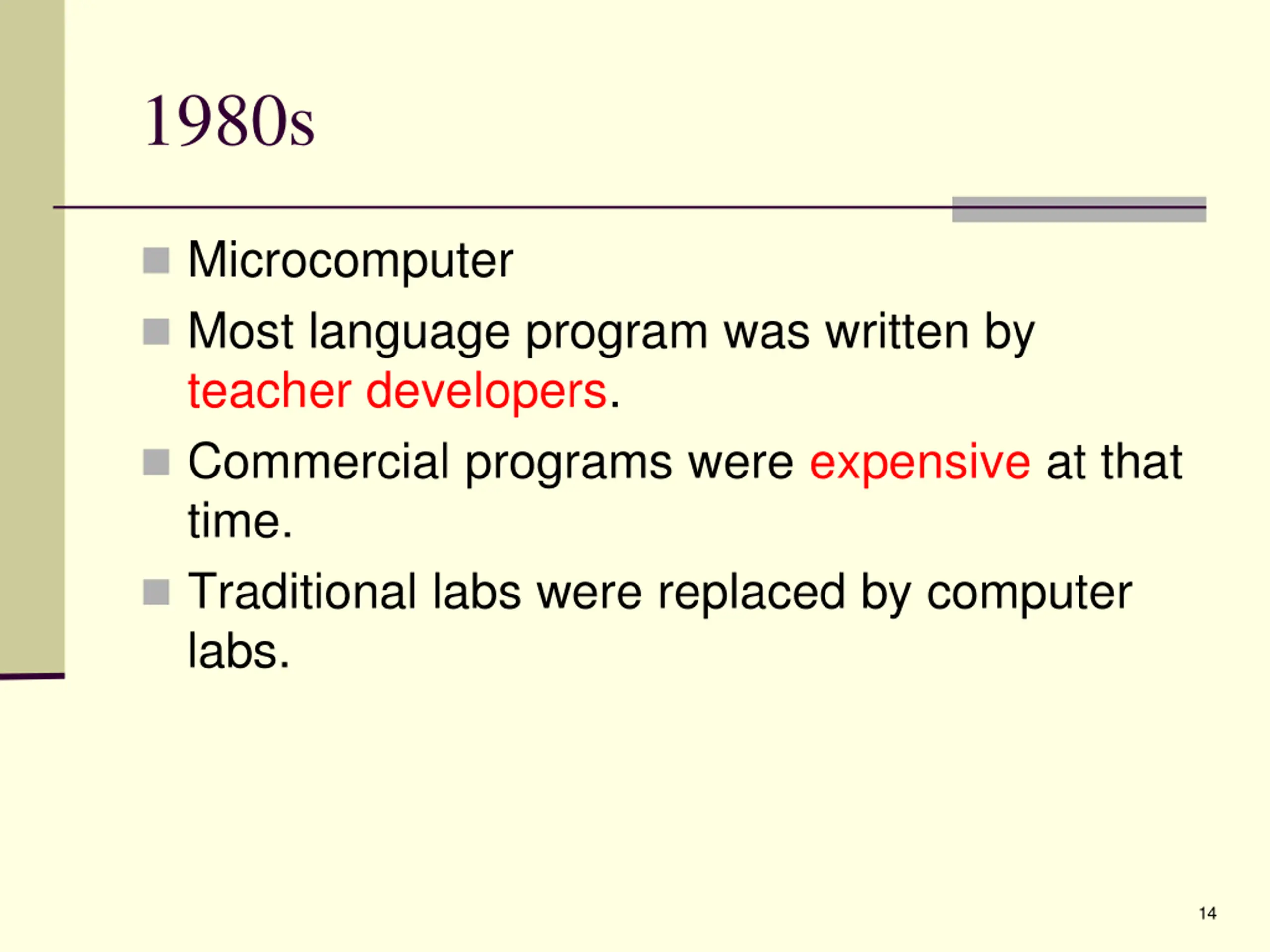 1980s

- Microcomputer
- Most language program was written by teacher developers.
- Commercial programs were expensive at that time.
- Traditional labs were replaced by computer labs.

14